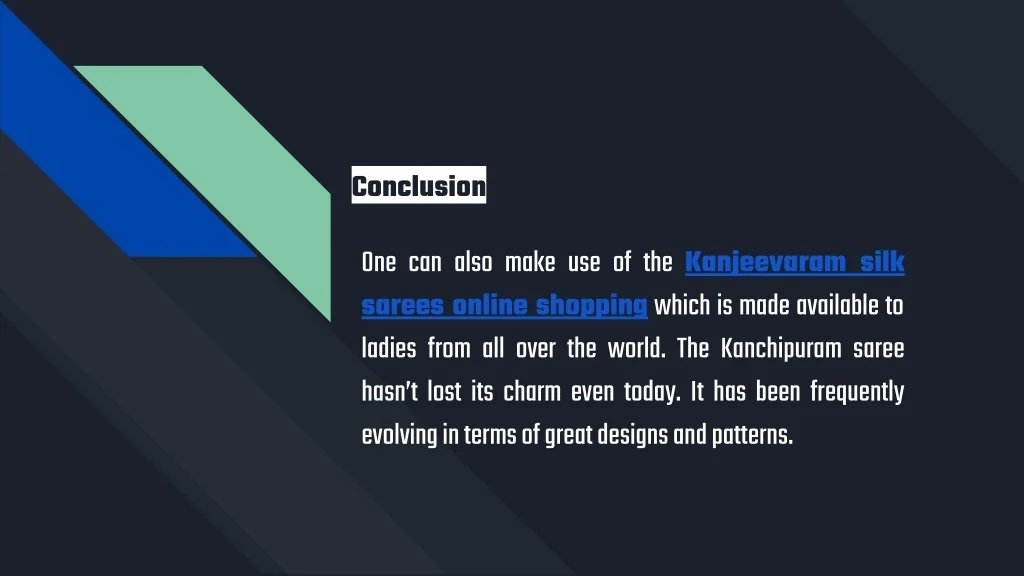 Conclusion

One can also make use of the Kanjeevaram silk sarees online shopping which is made available to ladies from all over the world. The Kanchipuram saree hasn't lost its charm even today. It has been frequently evolving in terms of great designs and patterns.